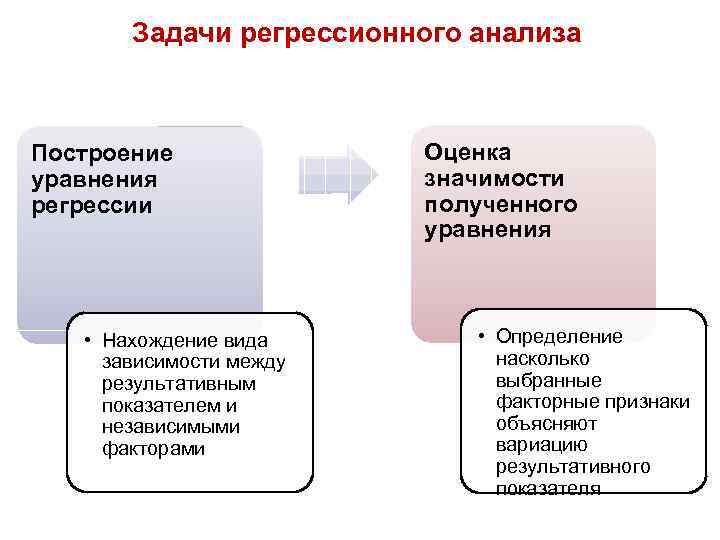 Задачи регрессионного анализа

Построение уравнения регрессии

• Нахождение вида зависимости между результативным показателем и независимыми факторами

Оценка значимости полученного уравнения

• Определение насколько выбранные факторные признаки объясняют вариацию результативного показателя